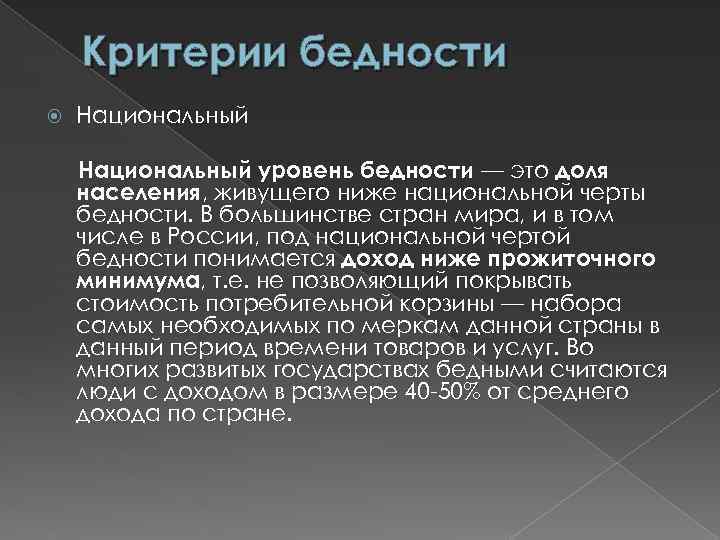 Критерии бедности

Национальный

Национальный уровень бедности — это доля населения, живущего ниже национальной черты бедности. В большинстве стран мира, и в том числе в России, под национальной чертой бедности понимается доход ниже прожиточного минимума, т.е. не позволяющий покрывать стоимость потребительной корзины — набора самых необходимых по меркам данной страны в данный период времени товаров и услуг. Во многих развитых государствах бедными считаются люди с доходом в размере 40-50% от среднего дохода по стране.